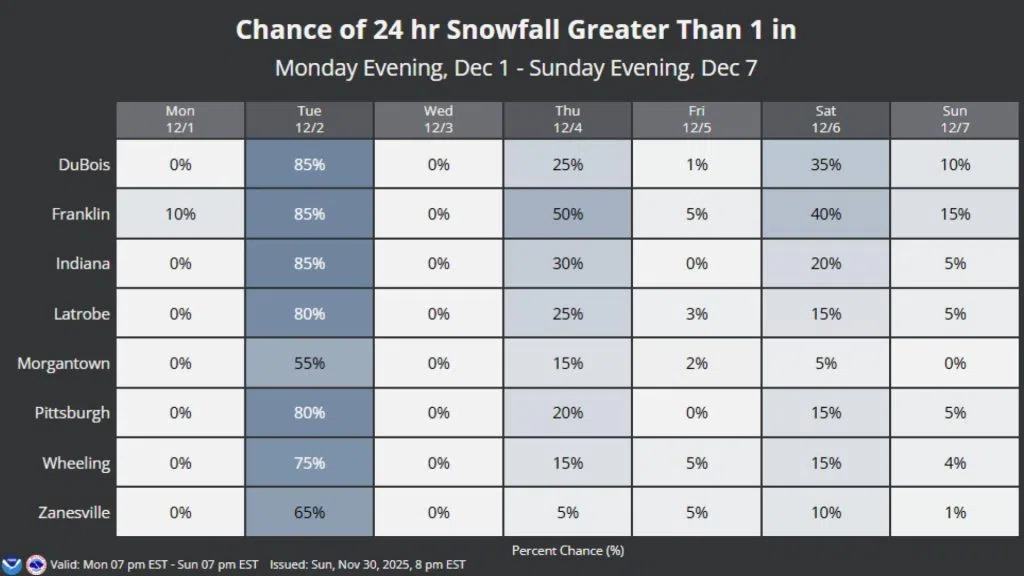 Chance of 24 hr Snowfall Greater Than 1 in

Monday Evening, Dec 1 - Sunday Evening, Dec 7

| | Mon 12/1 | Tue 12/2 | Wed 12/3 | Thu 12/4 | Fri 12/5 | Sat 12/6 | Sun 12/7 |
|---|---|---|---|---|---|---|---|
| DuBois | 0% | 85% | 0% | 25% | 1% | 35% | 10% |
| Franklin | 10% | 85% | 0% | 50% | 5% | 40% | 15% |
| Indiana | 0% | 85% | 0% | 30% | 0% | 20% | 5% |
| Latrobe | 0% | 80% | 0% | 25% | 3% | 15% | 5% |
| Morgantown | 0% | 55% | 0% | 15% | 2% | 5% | 0% |
| Pittsburgh | 0% | 80% | 0% | 20% | 0% | 15% | 5% |
| Wheeling | 0% | 75% | 0% | 15% | 5% | 15% | 4% |
| Zanesville | 0% | 65% | 0% | 5% | 5% | 10% | 1% |

Percent Chance (%)

Valid: Mon 07 pm EST - Sun 07 pm EST Issued: Sun, Nov 30, 2025, 8 pm EST